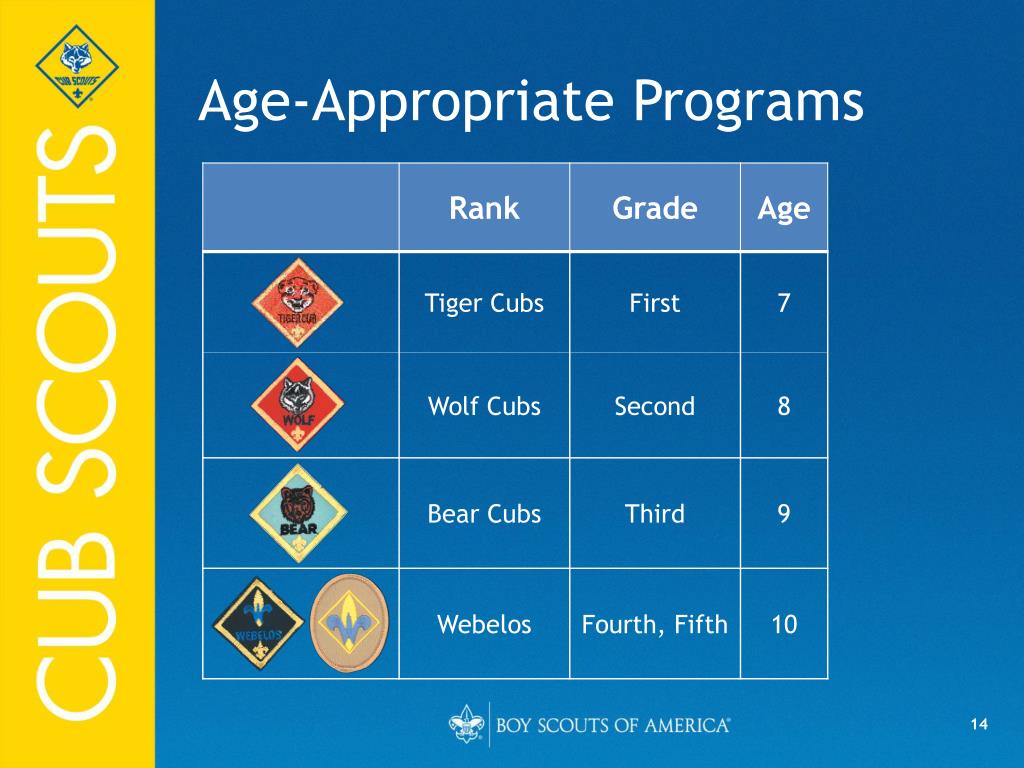 CUB SCOUTS

CUB SCOUTS

Age-Appropriate Programs

| | Rank | Grade | Age |
|---|---|---|---|
| TIGER CUB | Tiger Cubs | First | 7 |
| WOLF | Wolf Cubs | Second | 8 |
| BEAR | Bear Cubs | Third | 9 |
| WEBELOS | Webelos | Fourth, Fifth | 10 |

BOY SCOUTS OF AMERICA®

14